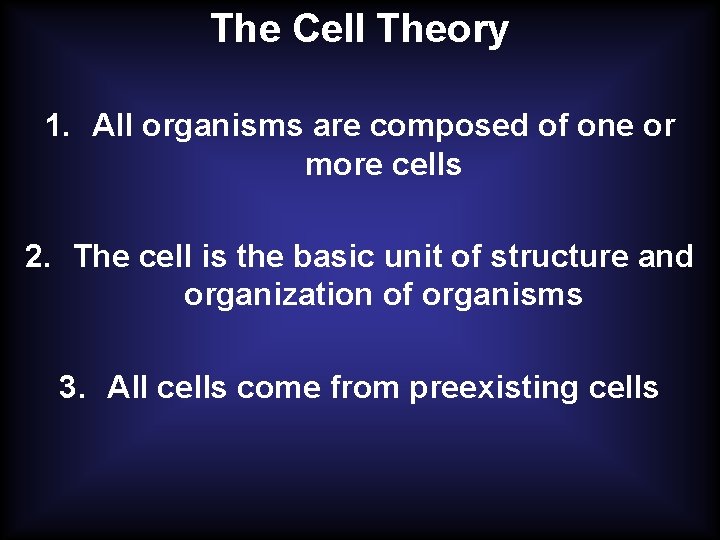 The Cell Theory

1. All organisms are composed of one or more cells

2. The cell is the basic unit of structure and organization of organisms

3. All cells come from preexisting cells